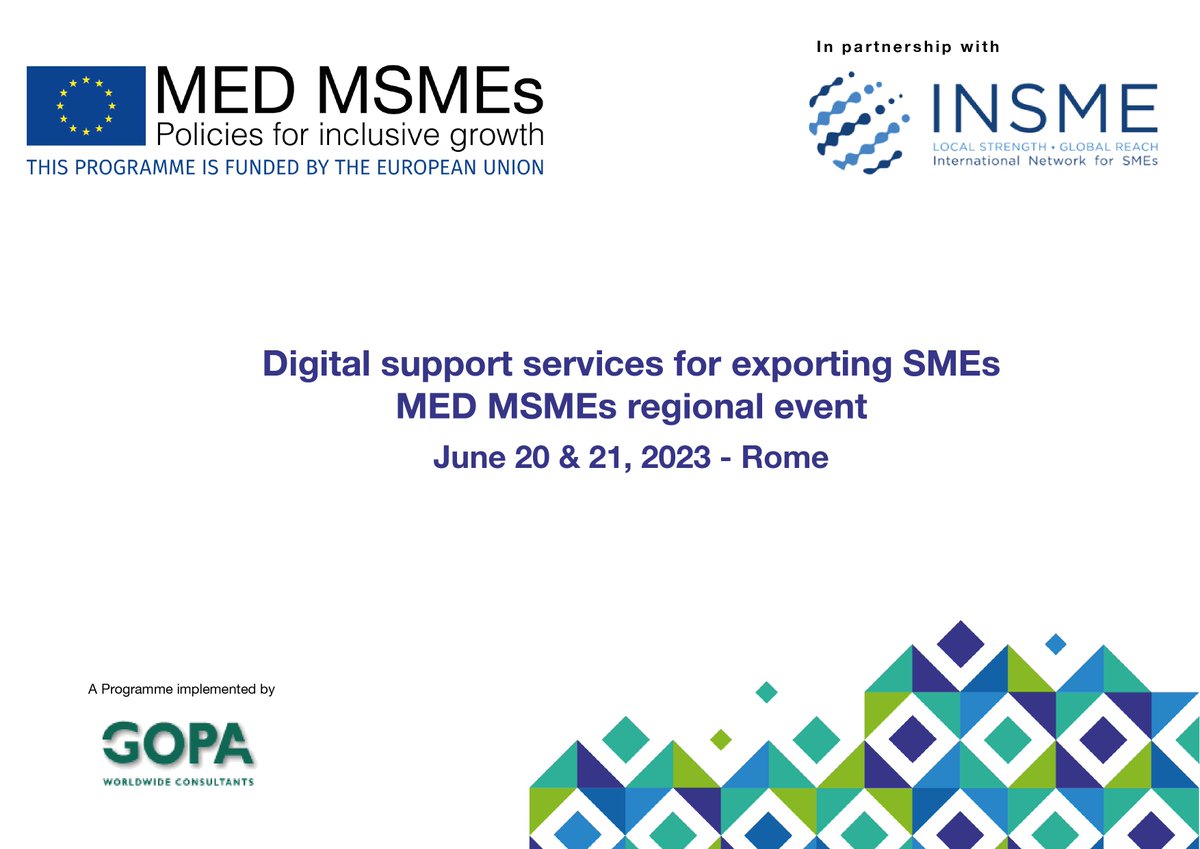 MED MSMEs
Policies for inclusive growth
THIS PROGRAMME IS FUNDED BY THE EUROPEAN UNION

In partnership with

INSME
LOCAL STRENGTH • GLOBAL REACH
International Network for SMEs

Digital support services for exporting SMEs
MED MSMEs regional event
June 20 & 21, 2023 - Rome

A Programme implemented by

GOPA
WORLDWIDE CONSULTANTS